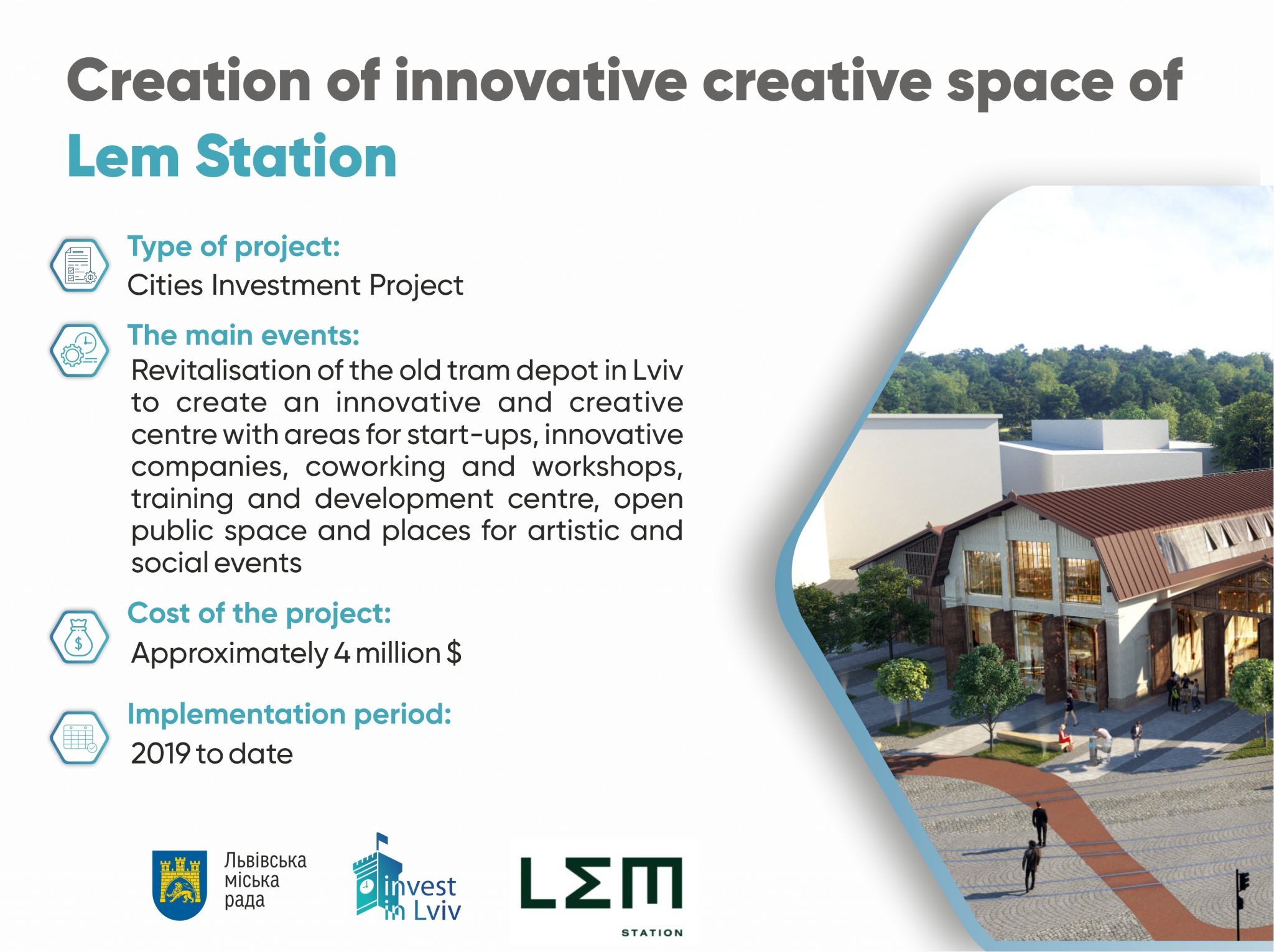 Creation of innovative creative space of Lem Station

Type of project:
Cities Investment Project

The main events:
Revitalisation of the old tram depot in Lviv to create an innovative and creative centre with areas for start-ups, innovative companies, coworking and workshops, training and development centre, open public space and places for artistic and social events

Cost of the project:
Approximately 4 million $

Implementation period:
2019 to date

Львівська міська рада

invest in Lviv

LΣM STATION